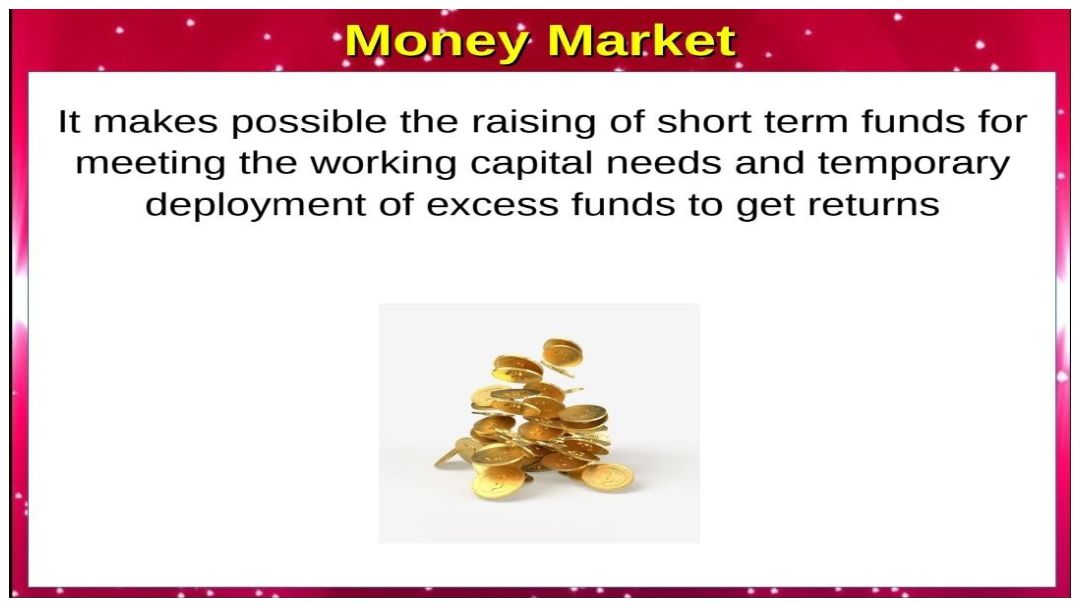 Money Market

It makes possible the raising of short term funds for meeting the working capital needs and temporary deployment of excess funds to get returns